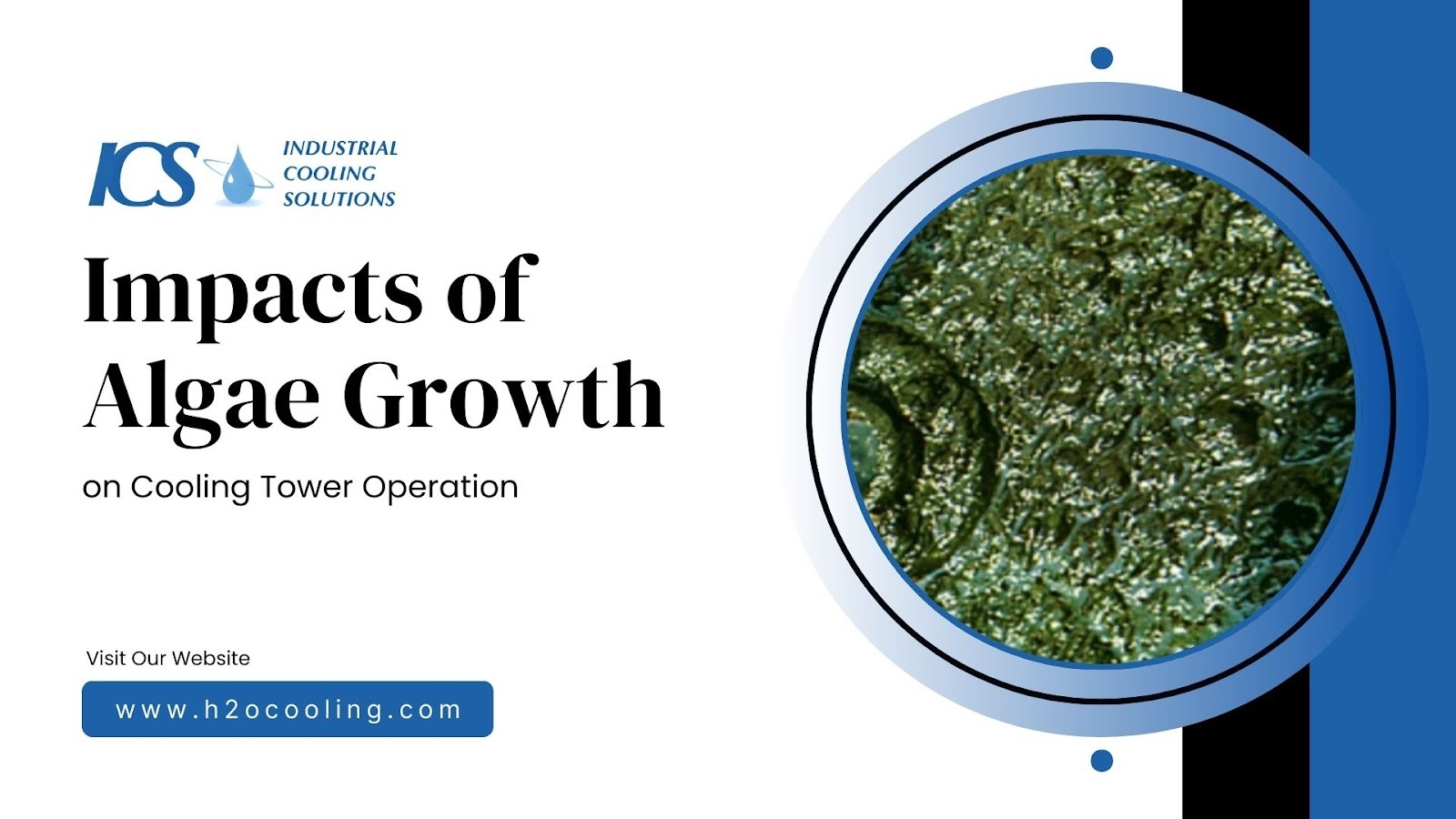 ICS INDUSTRIAL COOLING SOLUTIONS

Impacts of Algae Growth

on Cooling Tower Operation

Visit Our Website

www.h2ocooling.com